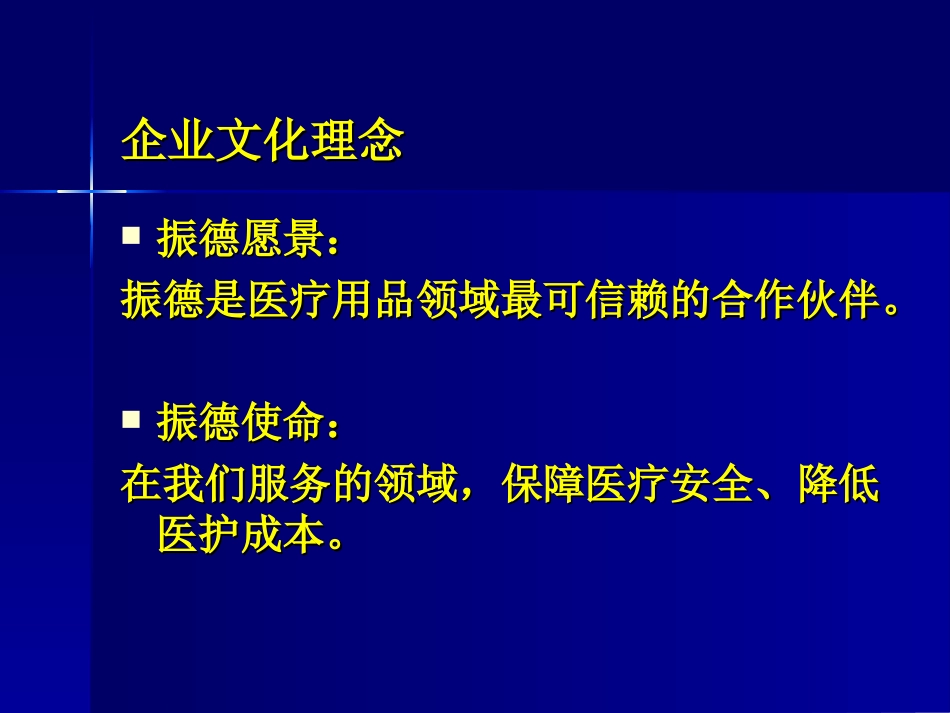 企业文化理念

■ 振德愿景：
振德是医疗用品领域最可信赖的合作伙伴。

■ 振德使命：
在我们服务的领域，保障医疗安全、降低医护成本。